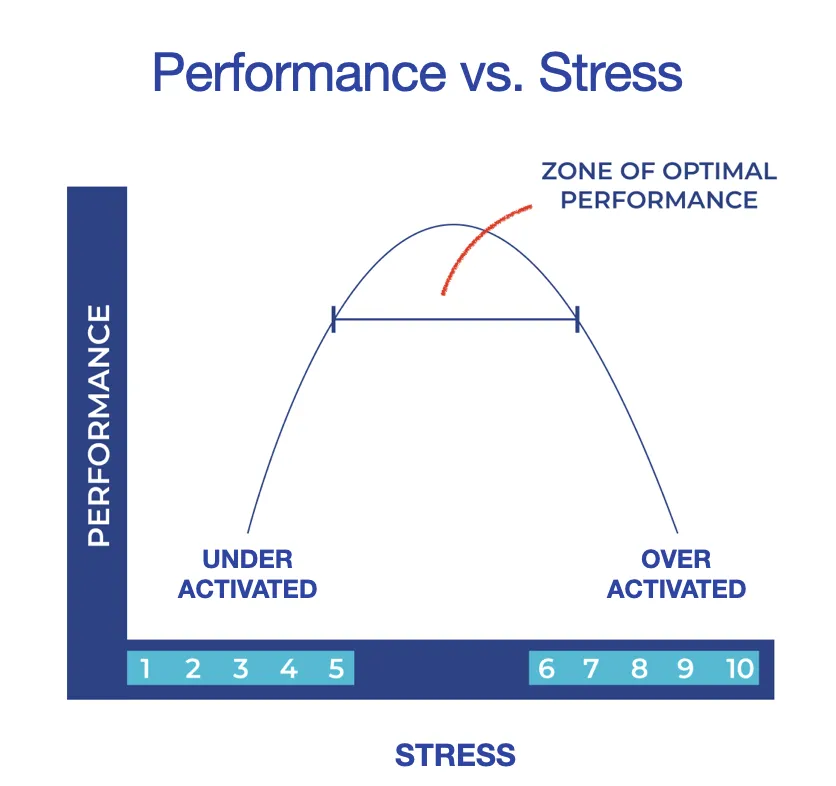 Performance vs. Stress

ZONE OF OPTIMAL PERFORMANCE

PERFORMANCE

UNDER ACTIVATED

OVER ACTIVATED

1 2 3 4 5

6 7 8 9 10

STRESS